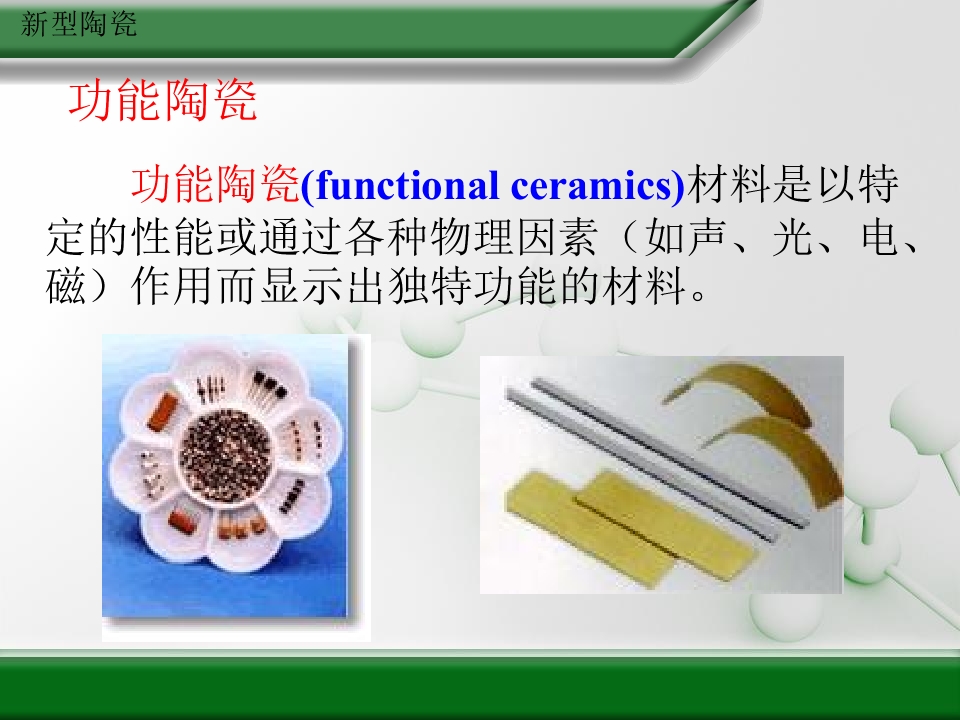 新型陶瓷

功能陶瓷

功能陶瓷(functional ceramics)材料是以特定的性能或通过各种物理因素（如声、光、电、磁）作用而显示出独特功能的材料。